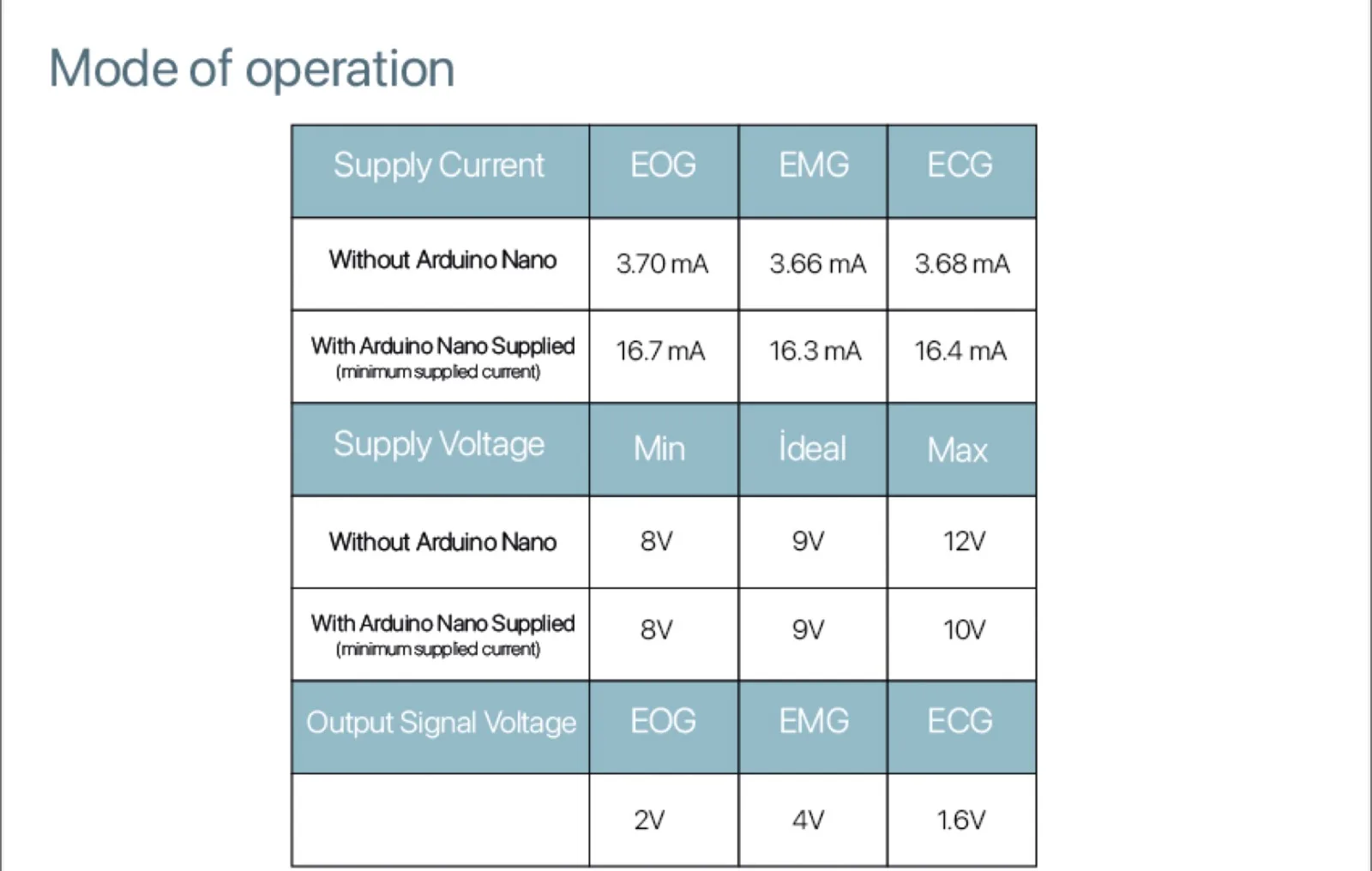 Mode of operation

| Supply Current | EOG | EMG | ECG |
|---|---|---|---|
| Without Arduino Nano | 3.70 mA | 3.66 mA | 3.68 mA |
| With Arduino Nano Supplied (minimum supplied current) | 16.7 mA | 16.3 mA | 16.4 mA |
| Supply Voltage | Min | İdeal | Max |
| Without Arduino Nano | 8V | 9V | 12V |
| With Arduino Nano Supplied (minimum supplied current) | 8V | 9V | 10V |
| Output Signal Voltage | EOG | EMG | ECG |
| | 2V | 4V | 1.6V |